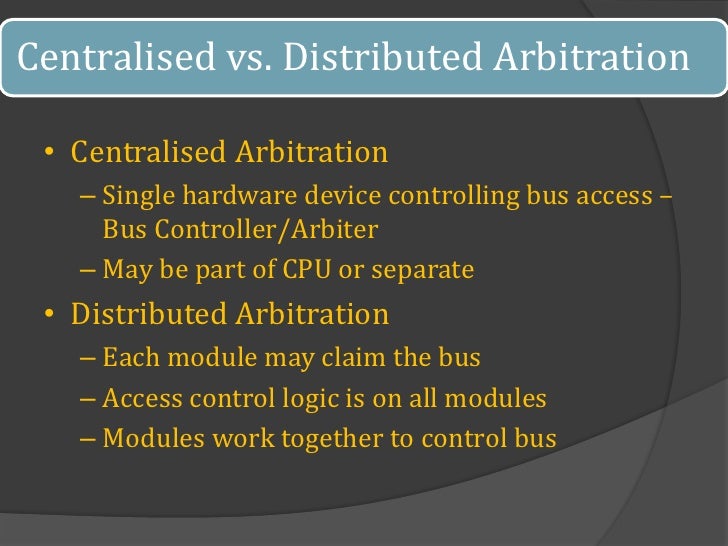 Centralised vs. Distributed Arbitration

• Centralised Arbitration
– Single hardware device controlling bus access – Bus Controller/Arbiter
– May be part of CPU or separate

• Distributed Arbitration
– Each module may claim the bus
– Access control logic is on all modules
– Modules work together to control bus